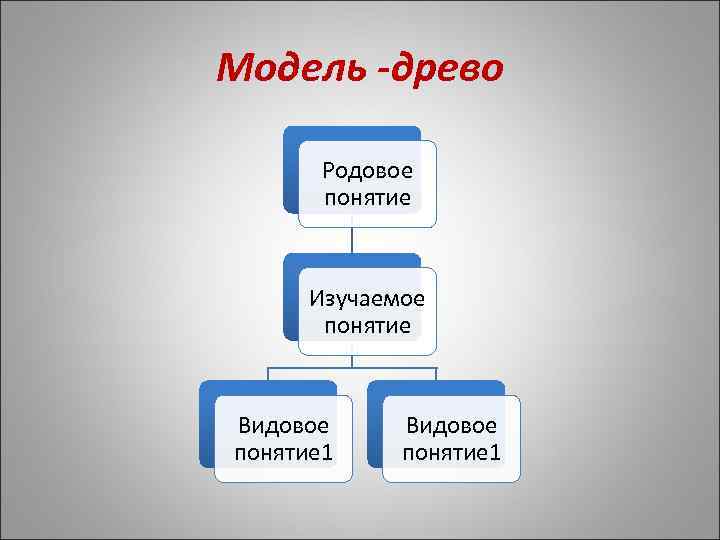 Модель -древо

Родовое понятие

Изучаемое понятие

Видовое понятие1

Видовое понятие1